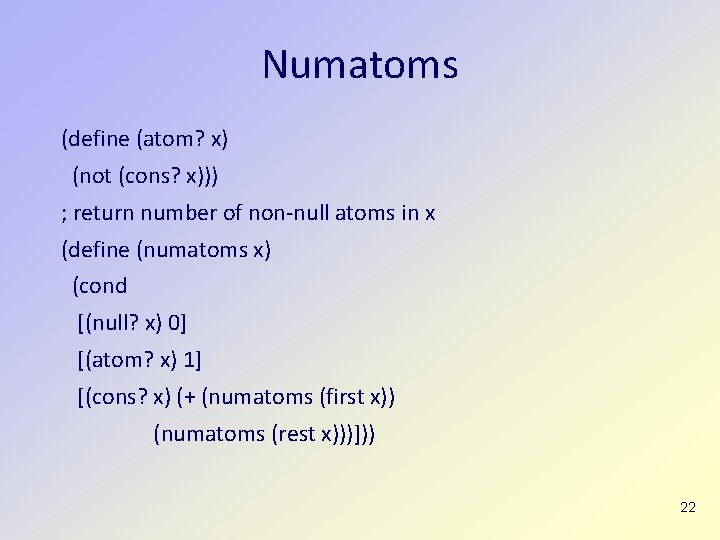 Numatoms

(define (atom? x)
  (not (cons? x)))
; return number of non-null atoms in x
(define (numatoms x)
  (cond
   [(null? x) 0]
   [(atom? x) 1]
   [(cons? x) (+ (numatoms (first x))
            (numatoms (rest x)))]))

22